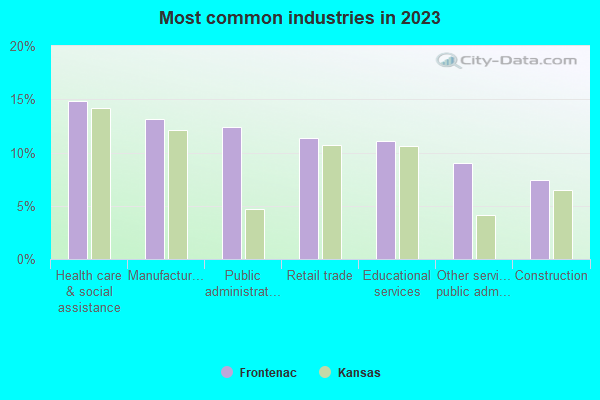 Most common industries in 2023

City-Data.com

20%
15%
10%
5%
0%

Health care & social assistance
Manufactur...
Public administrat...
Retail trade
Educational services
Other servi... public adm...
Construction

Frontenac
Kansas